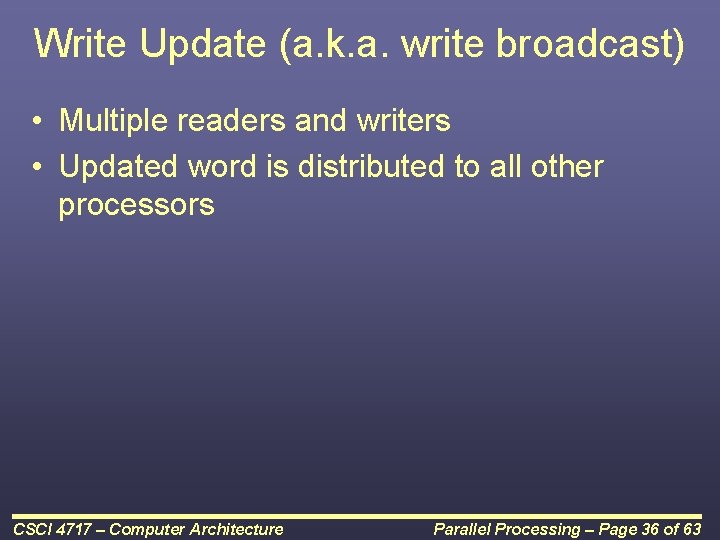 Write Update (a.k.a. write broadcast)

• Multiple readers and writers
• Updated word is distributed to all other processors

CSCI 4717 – Computer Architecture

Parallel Processing – Page 36 of 63